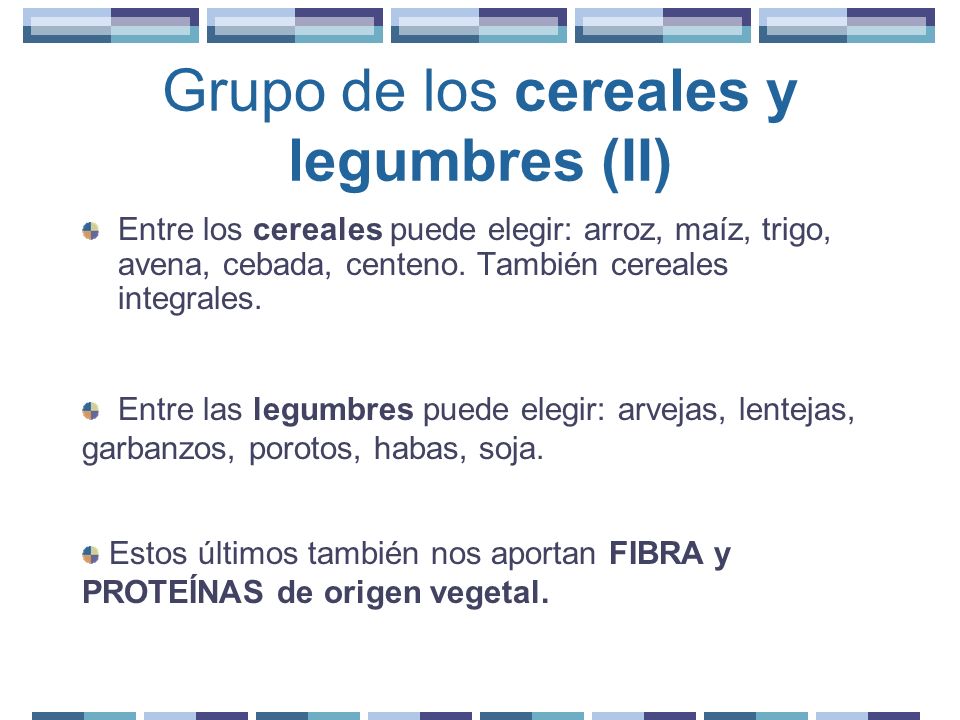 Grupo de los cereales y legumbres (II)

Entre los cereales puede elegir: arroz, maíz, trigo, avena, cebada, centeno. También cereales integrales.

Entre las legumbres puede elegir: arvejas, lentejas, garbanzos, porotos, habas, soja.

Estos últimos también nos aportan FIBRA y PROTEÍNAS de origen vegetal.